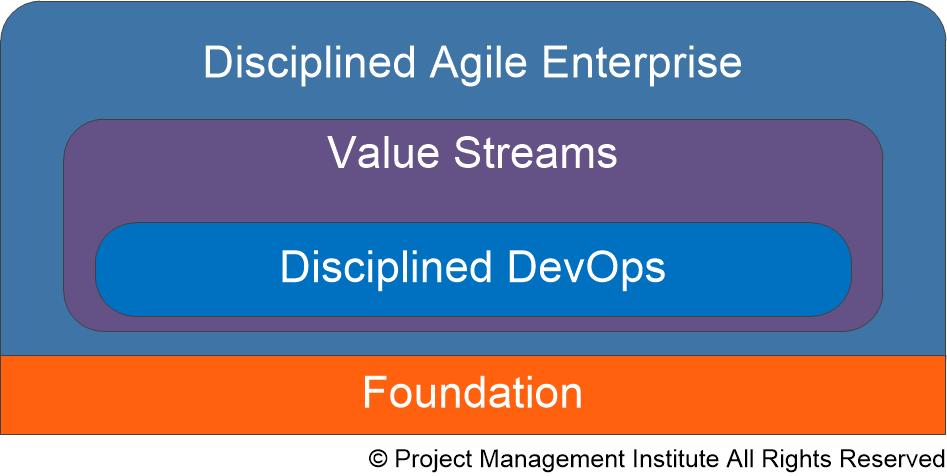 Disciplined Agile Enterprise

Value Streams

Disciplined DevOps

Foundation

© Project Management Institute All Rights Reserved